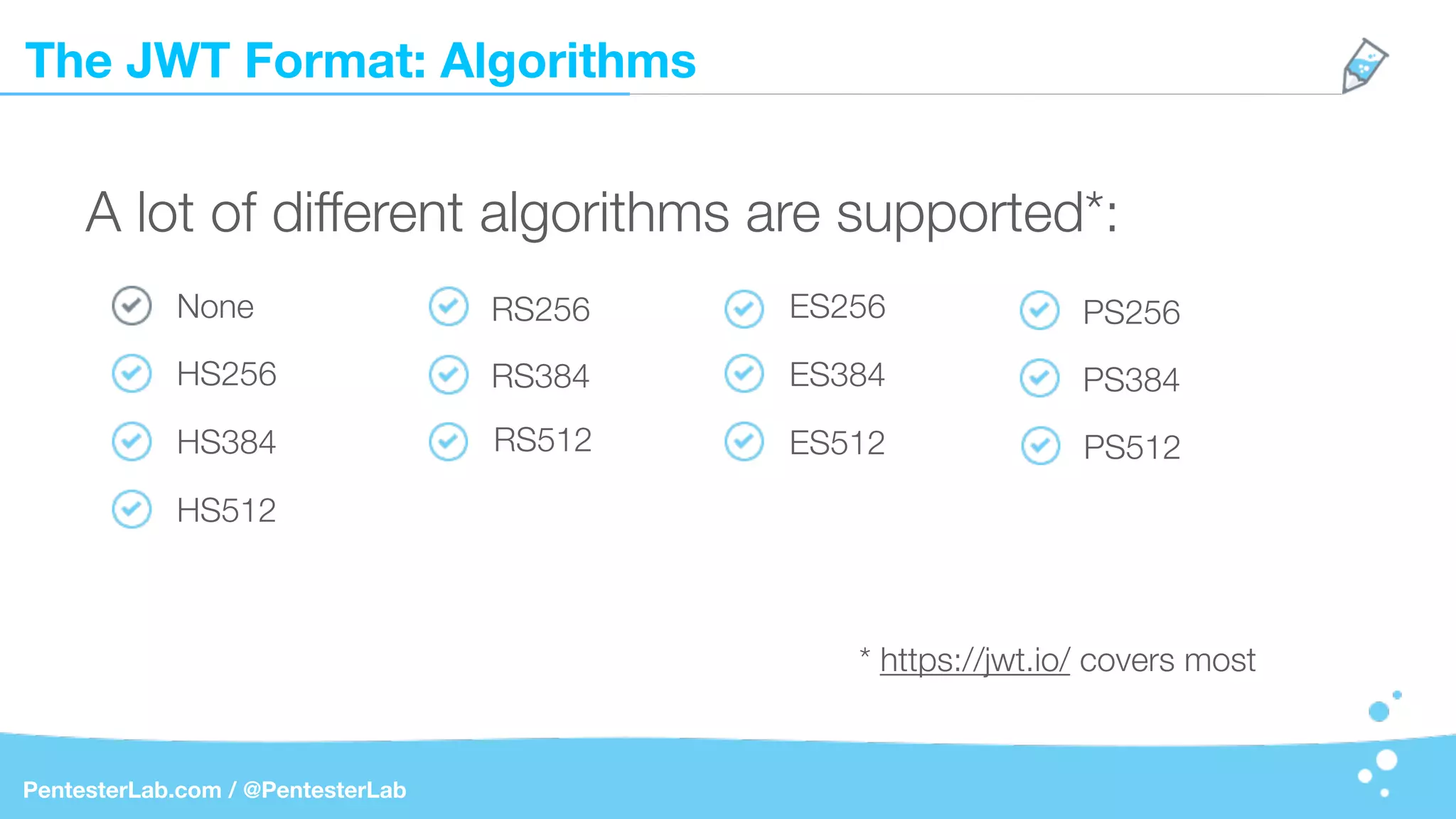 The JWT Format: Algorithms

A lot of different algorithms are supported*:

None
HS256
HS384
HS512

RS256
RS384
RS512

ES256
ES384
ES512

PS256
PS384
PS512

* https://jwt.io/ covers most

PentesterLab.com / @PentesterLab